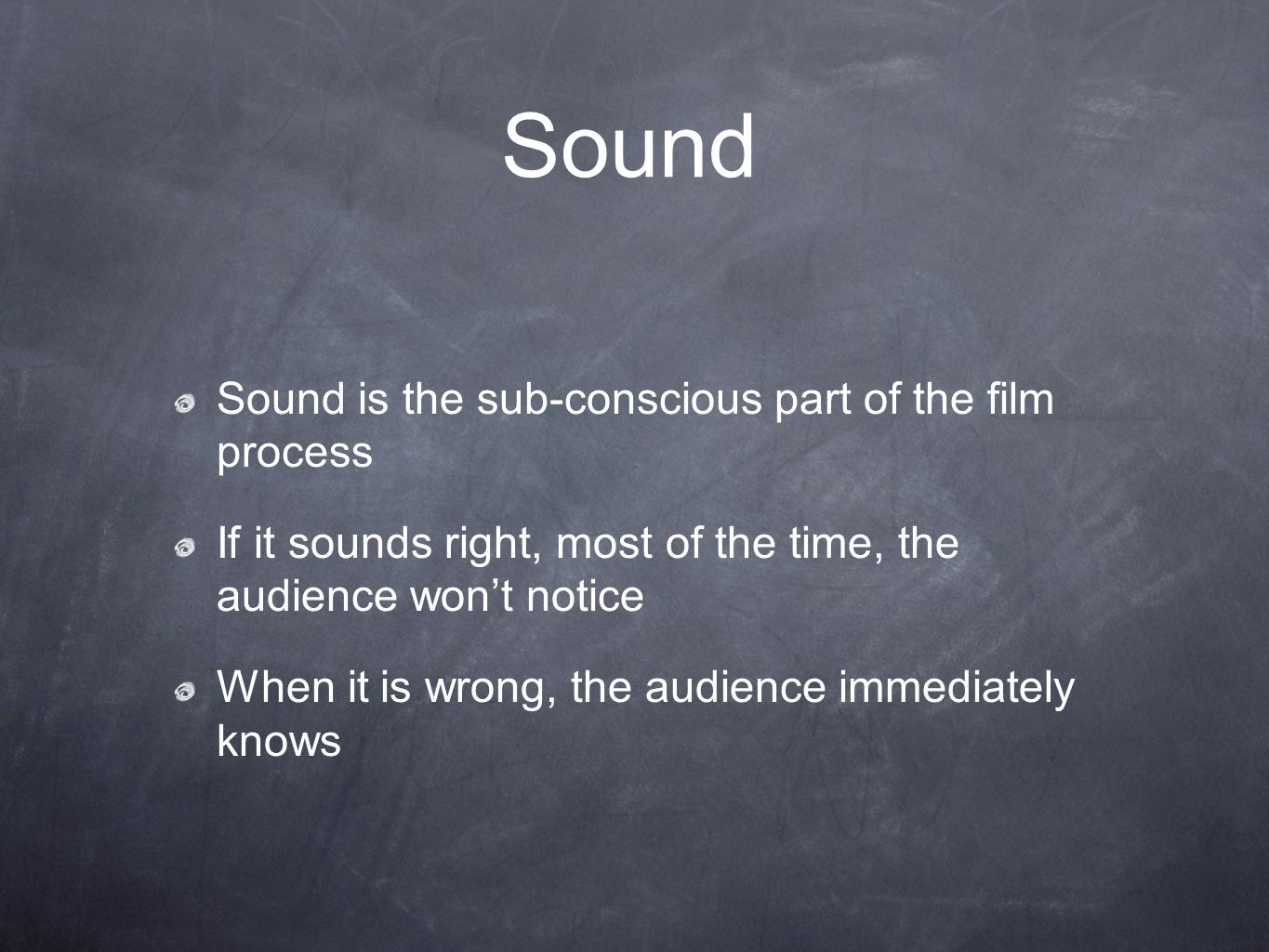 Sound

Sound is the sub-conscious part of the film process

If it sounds right, most of the time, the audience won’t notice

When it is wrong, the audience immediately knows